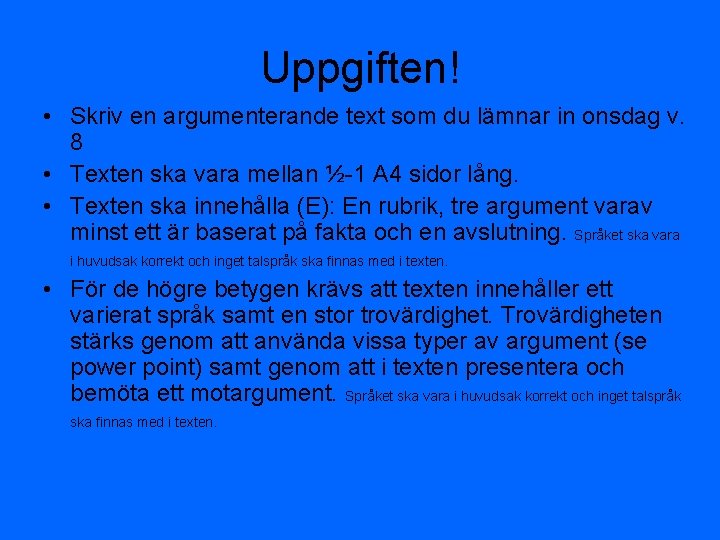 Uppgiften!

• Skriv en argumenterande text som du lämnar in onsdag v. 8

• Texten ska vara mellan ½-1 A4 sidor lång.

• Texten ska innehålla (E): En rubrik, tre argument varav minst ett är baserat på fakta och en avslutning. Språket ska vara i huvudsak korrekt och inget talspråk ska finnas med i texten.

• För de högre betygen krävs att texten innehåller ett varierat språk samt en stor trovärdighet. Trovärdigheten stärks genom att använda vissa typer av argument (se power point) samt genom att i texten presentera och bemöta ett motargument. Språket ska vara i huvudsak korrekt och inget talspråk ska finnas med i texten.